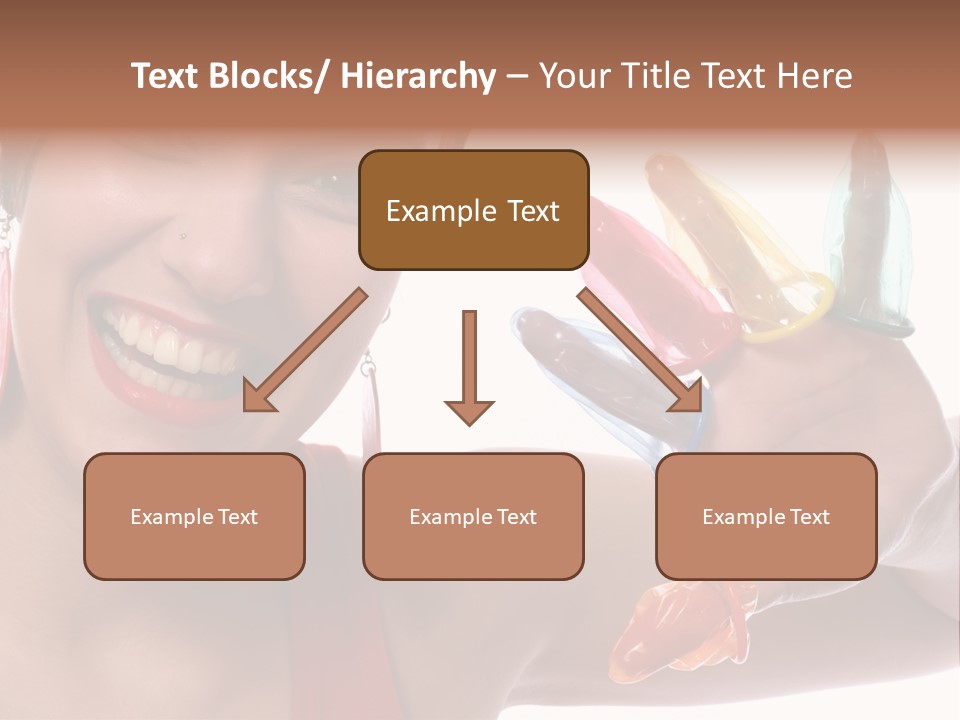 Text Blocks/ Hierarchy – Your Title Text Here

Example Text

Example Text

Example Text

Example Text